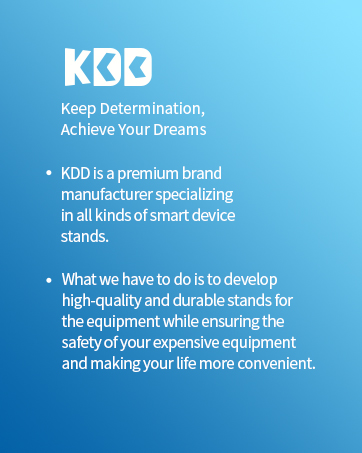 KDD

Keep Determination,
Achieve Your Dreams

• KDD is a premium brand manufacturer specializing in all kinds of smart device stands.

• What we have to do is to develop high-quality and durable stands for the equipment while ensuring the safety of your expensive equipment and making your life more convenient.